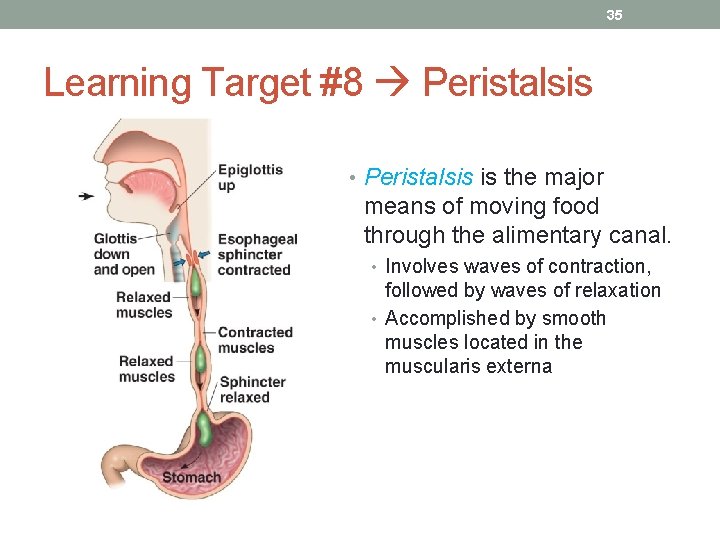 35

Learning Target #8 → Peristalsis

Epiglottis up

Glottis down and open

Esophageal sphincter contracted

Relaxed muscles

Contracted muscles

Relaxed muscles

Sphincter relaxed

Stomach

• Peristalsis is the major means of moving food through the alimentary canal.
• Involves waves of contraction, followed by waves of relaxation
• Accomplished by smooth muscles located in the muscularis externa